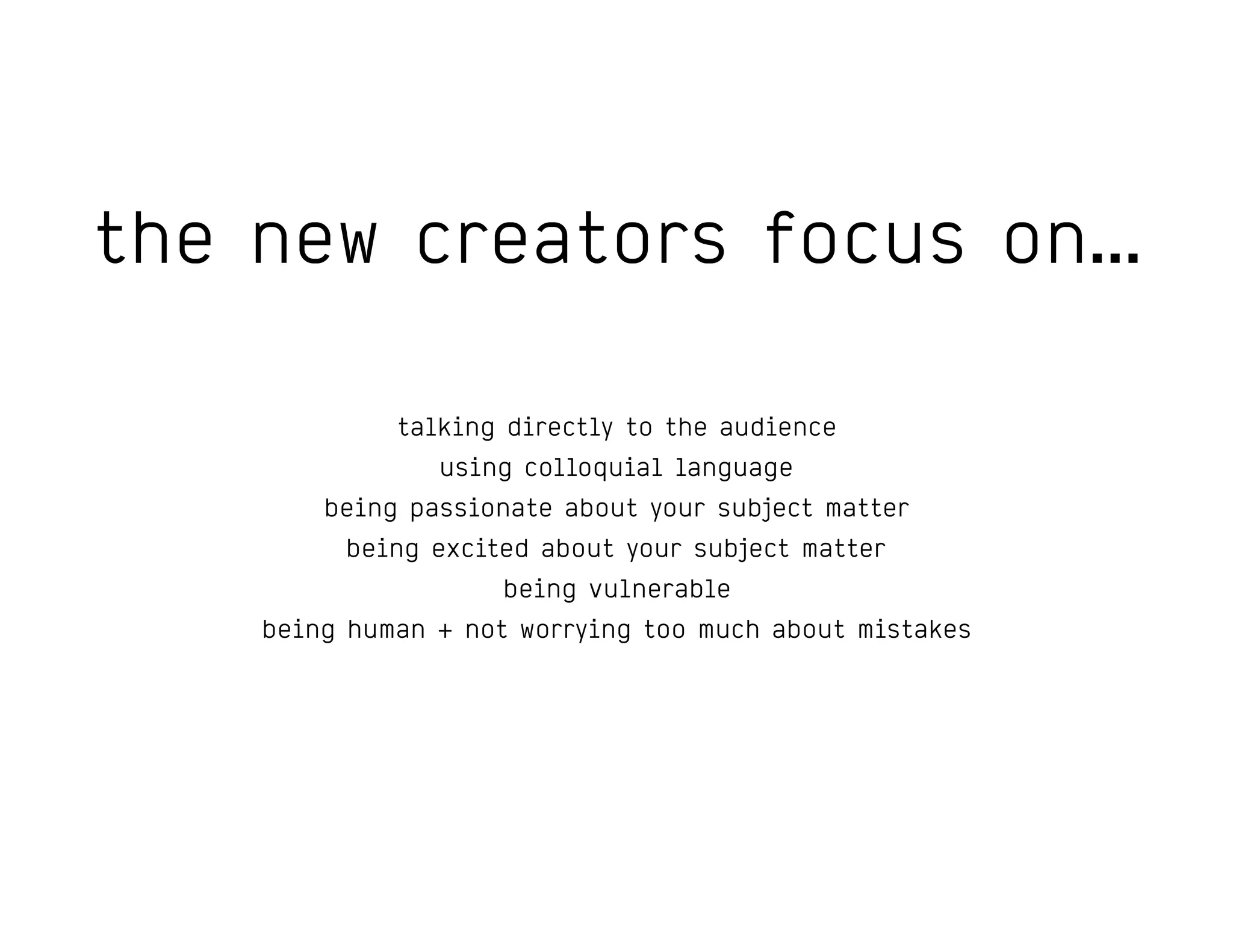 the new creators focus on…

talking directly to the audience
using colloquial language
being passionate about your subject matter
being excited about your subject matter
being vulnerable
being human + not worrying too much about mistakes